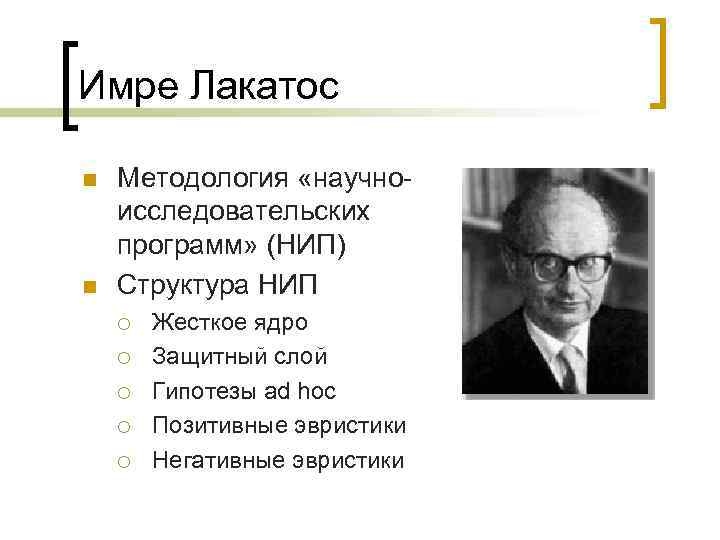 Имре Лакатос

- Методология «научно-исследовательских программ» (НИП)
- Структура НИП
  - Жесткое ядро
  - Защитный слой
  - Гипотезы ad hoc
  - Позитивные эвристики
  - Негативные эвристики